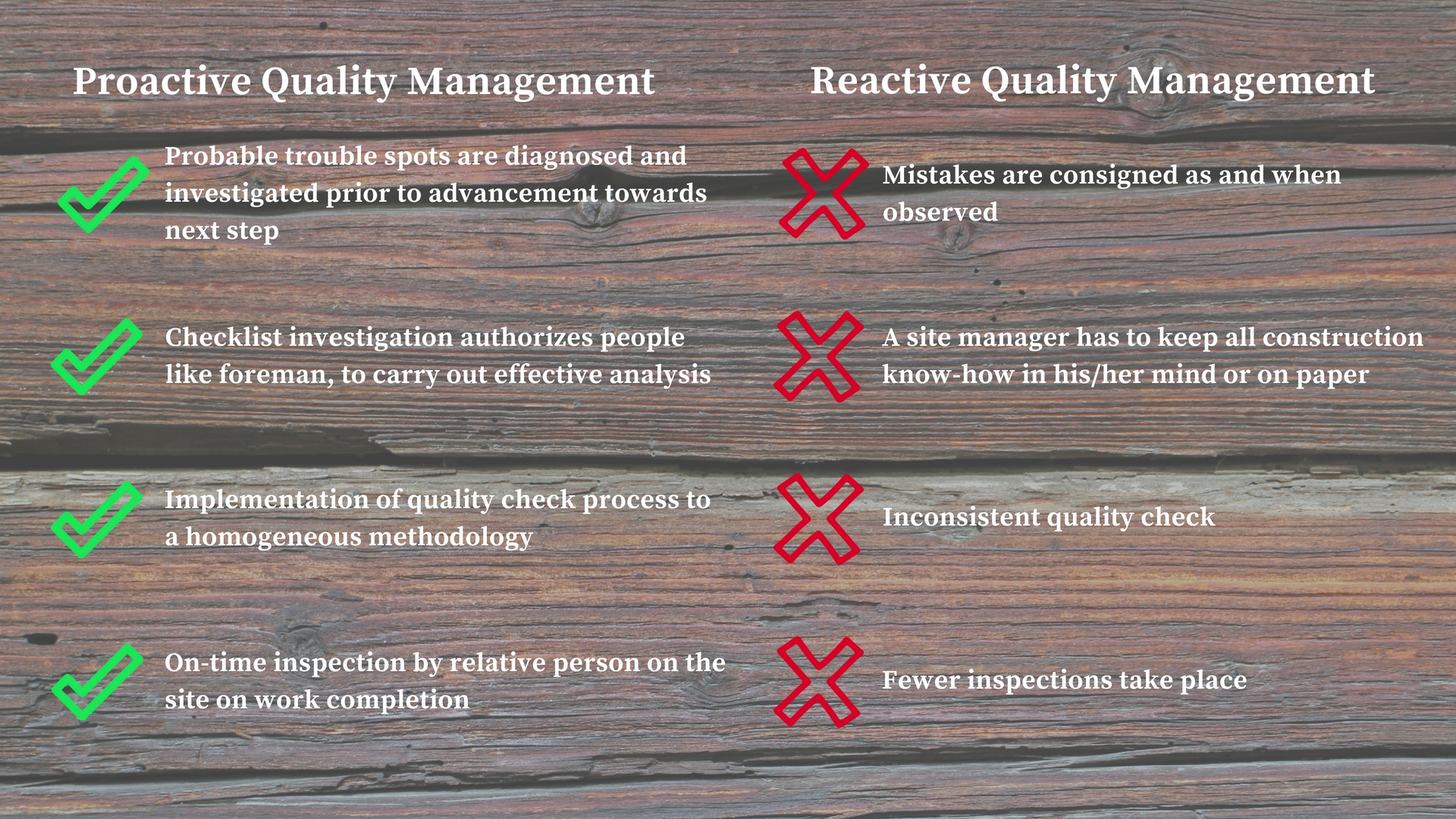 Proactive Quality Management

Probable trouble spots are diagnosed and investigated prior to advancement towards next step

Checklist investigation authorizes people like foreman, to carry out effective analysis

Implementation of quality check process to a homogeneous methodology

On-time inspection by relative person on the site on work completion

Reactive Quality Management

Mistakes are consigned as and when observed

A site manager has to keep all construction know-how in his/her mind or on paper

Inconsistent quality check

Fewer inspections take place